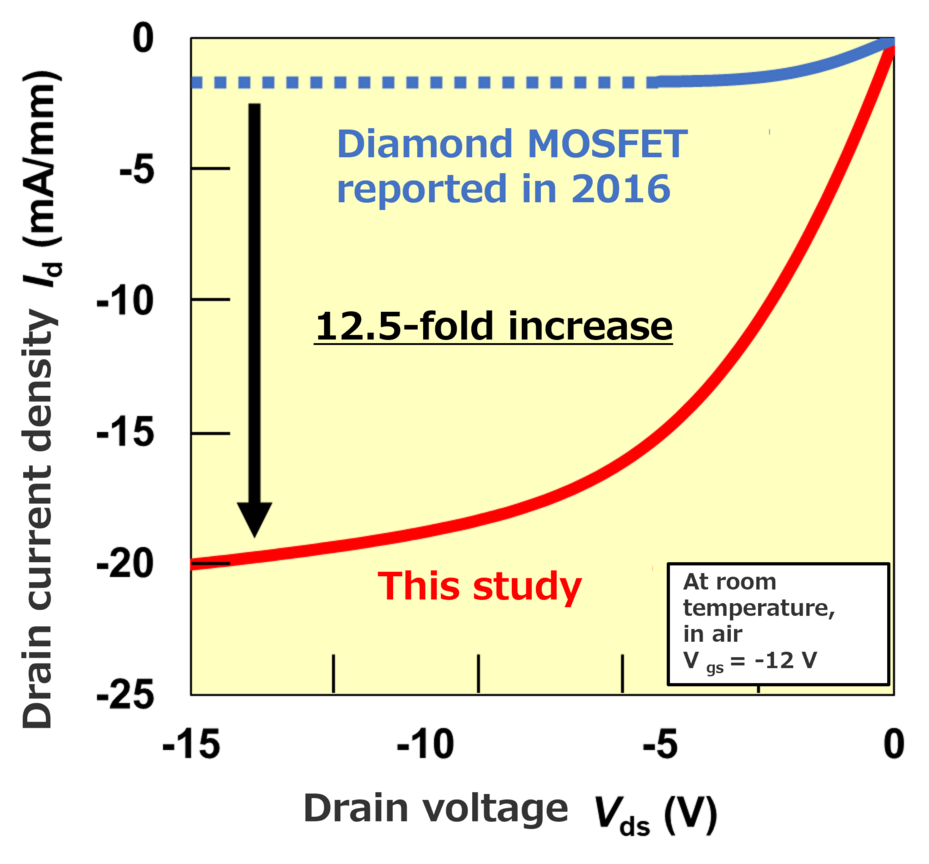 Drain current density $I_d$ (mA/mm)

0
-5
-10
-15
-20
-25

Diamond MOSFET reported in 2016

12.5-fold increase

This study

At room temperature, in air
$V_{gs}$ = -12 V

-15
-10
-5
0

Drain voltage $V_{ds}$ (V)